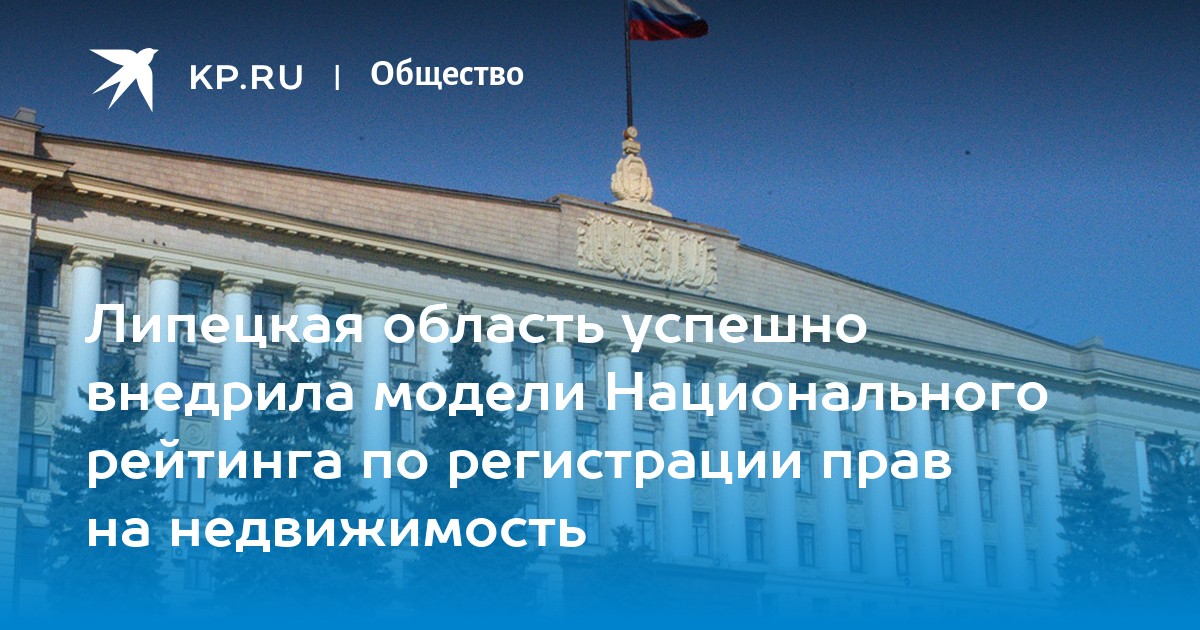 KP.RU | Общество

Липецкая область успешно внедрила модели Национального рейтинга по регистрации прав на недвижимость